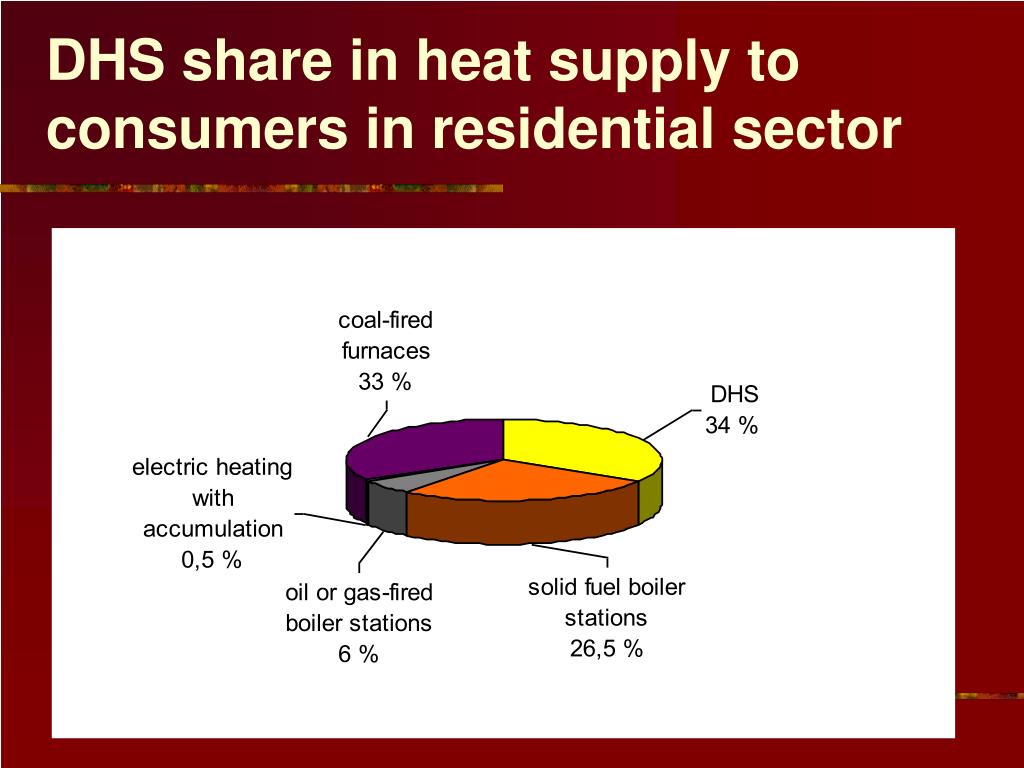 DHS share in heat supply to consumers in residential sector

coal-fired furnaces
33 %

DHS
34 %

electric heating with accumulation
0,5 %

oil or gas-fired boiler stations
6 %

solid fuel boiler stations
26,5 %